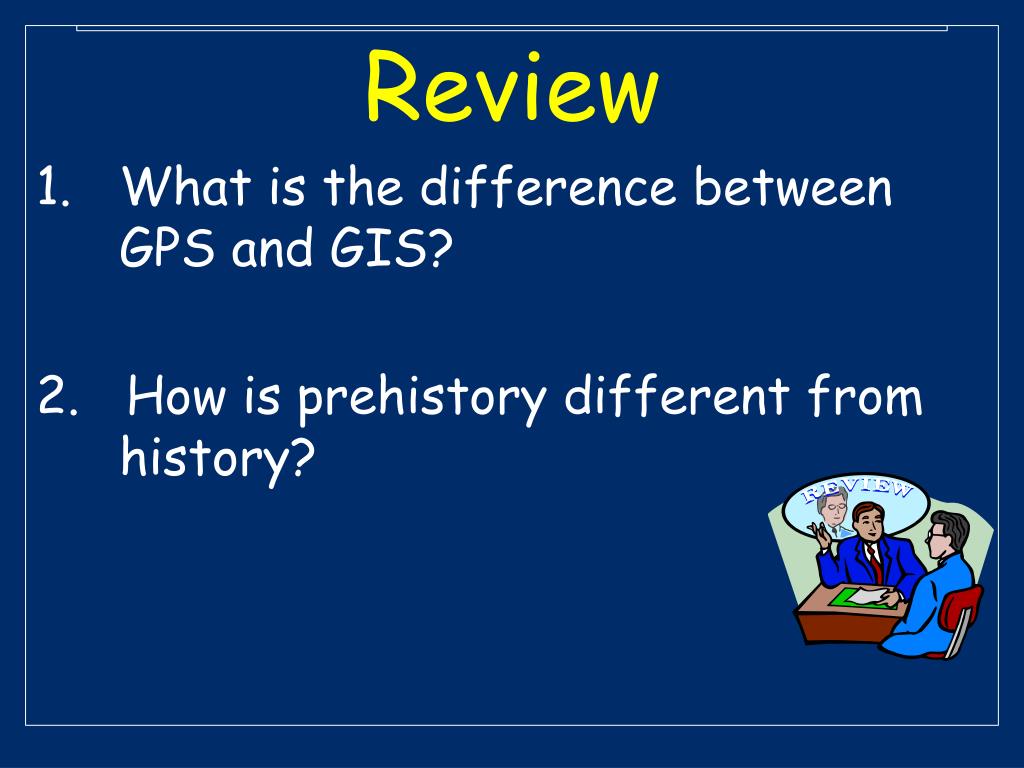 Review

1. What is the difference between GPS and GIS?

2. How is prehistory different from history?

REVIEW